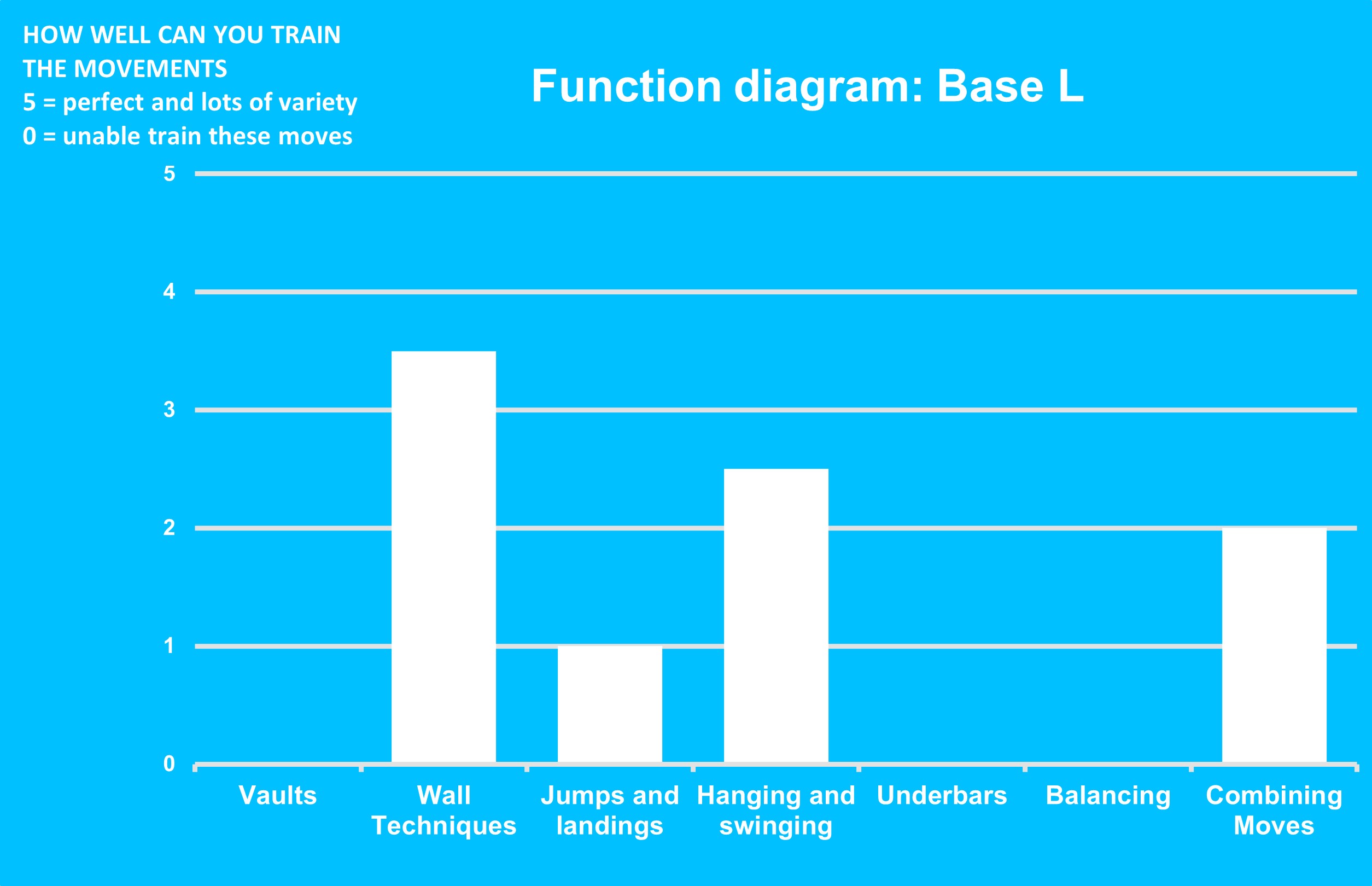 HOW WELL CAN YOU TRAIN THE MOVEMENTS
5 = perfect and lots of variety
0 = unable train these moves

Function diagram: Base L

5
4
3
2
1
0

Vaults
Wall Techniques
Jumps and landings
Hanging and swinging
Underbars
Balancing
Combining Moves